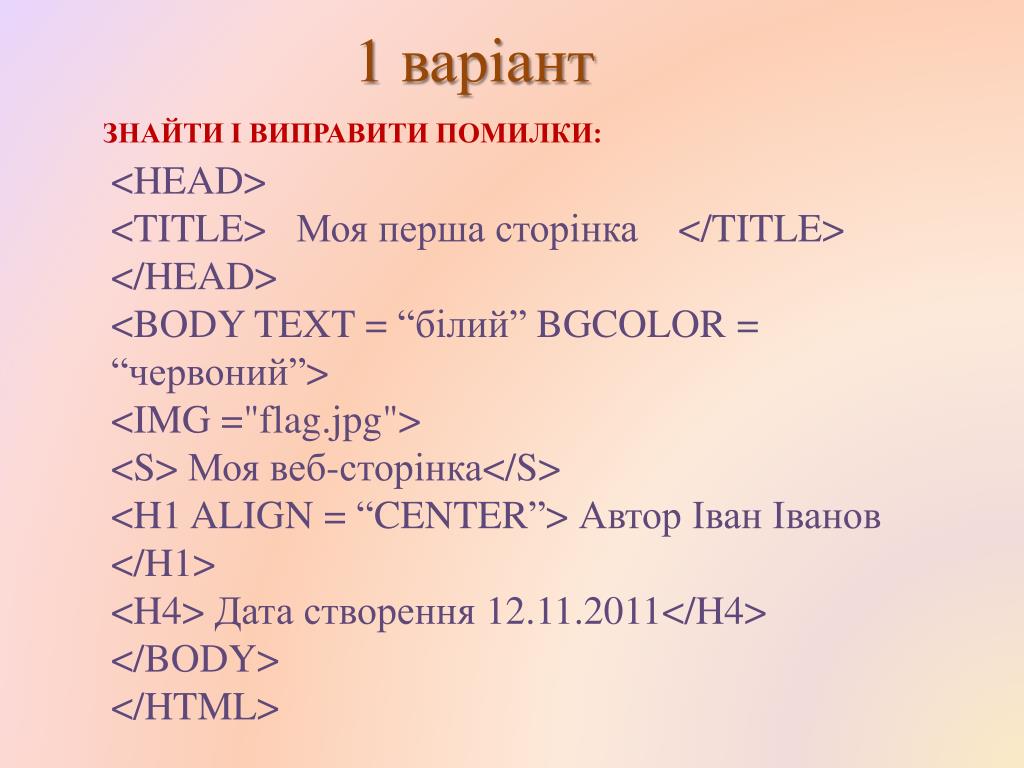 1 варіант

ЗНАЙТИ І ВИПРАВИТИ ПОМИЛКИ:

<HEAD>
<TITLE> Моя перша сторінка </TITLE>
</HEAD>
<BODY TEXT = “білий” BGCOLOR = “червоний”>
<IMG ="flag.jpg">
<S> Моя веб-сторінка</S>
<H1 ALIGN = “CENTER”> Автор Іван Іванов </H1>
<H4> Дата створення 12.11.2011</H4>
</BODY>
</HTML>